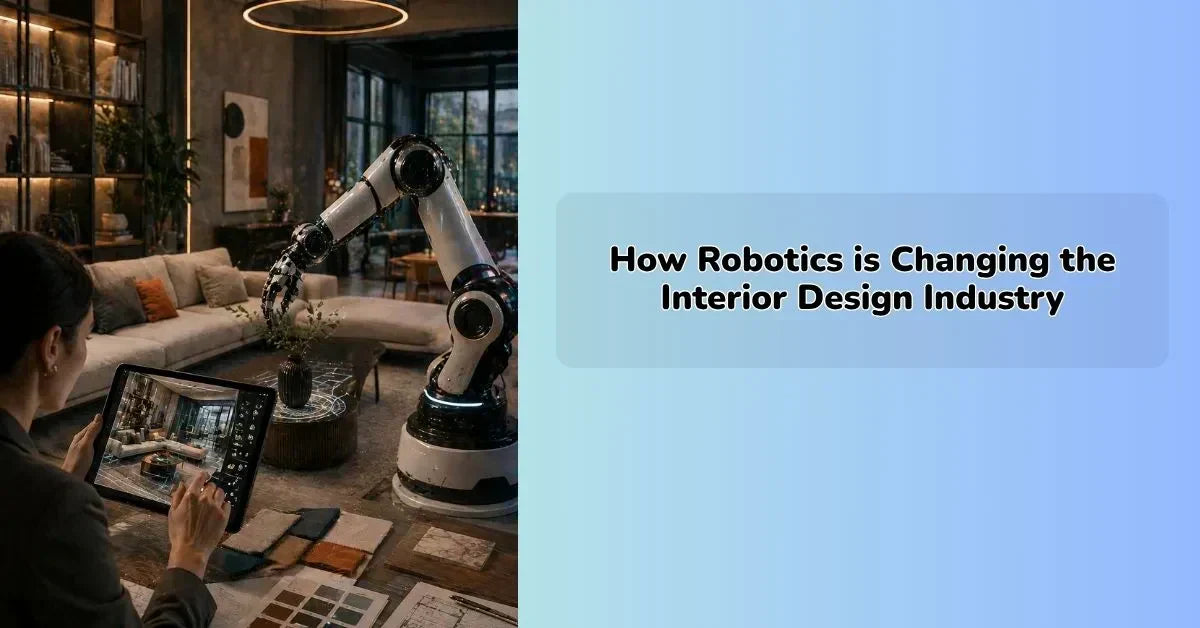 How Robotics is Changing the Interior Design Industry